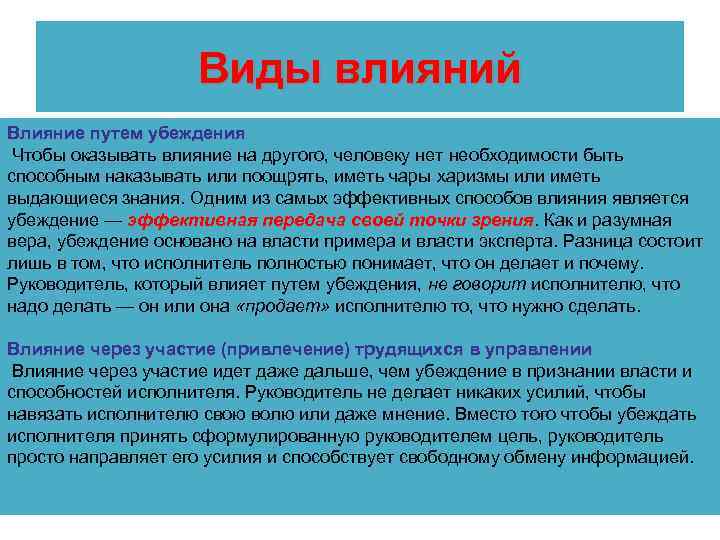 Виды влияний

Влияние путем убеждения
Чтобы оказывать влияние на другого, человеку нет необходимости быть способным наказывать или поощрять, иметь чары харизмы или иметь выдающиеся знания. Одним из самых эффективных способов влияния является убеждение — эффективная передача своей точки зрения. Как и разумная вера, убеждение основано на власти примера и власти эксперта. Разница состоит лишь в том, что исполнитель полностью понимает, что он делает и почему. Руководитель, который влияет путем убеждения, не говорит исполнителю, что надо делать — он или она «продает» исполнителю то, что нужно сделать.

Влияние через участие (привлечение) трудящихся в управлении
Влияние через участие идет даже дальше, чем убеждение в признании власти и способностей исполнителя. Руководитель не делает никаких усилий, чтобы навязать исполнителю свою волю или даже мнение. Вместо того чтобы убеждать исполнителя принять сформулированную руководителем цель, руководитель просто направляет его усилия и способствует свободному обмену информацией.